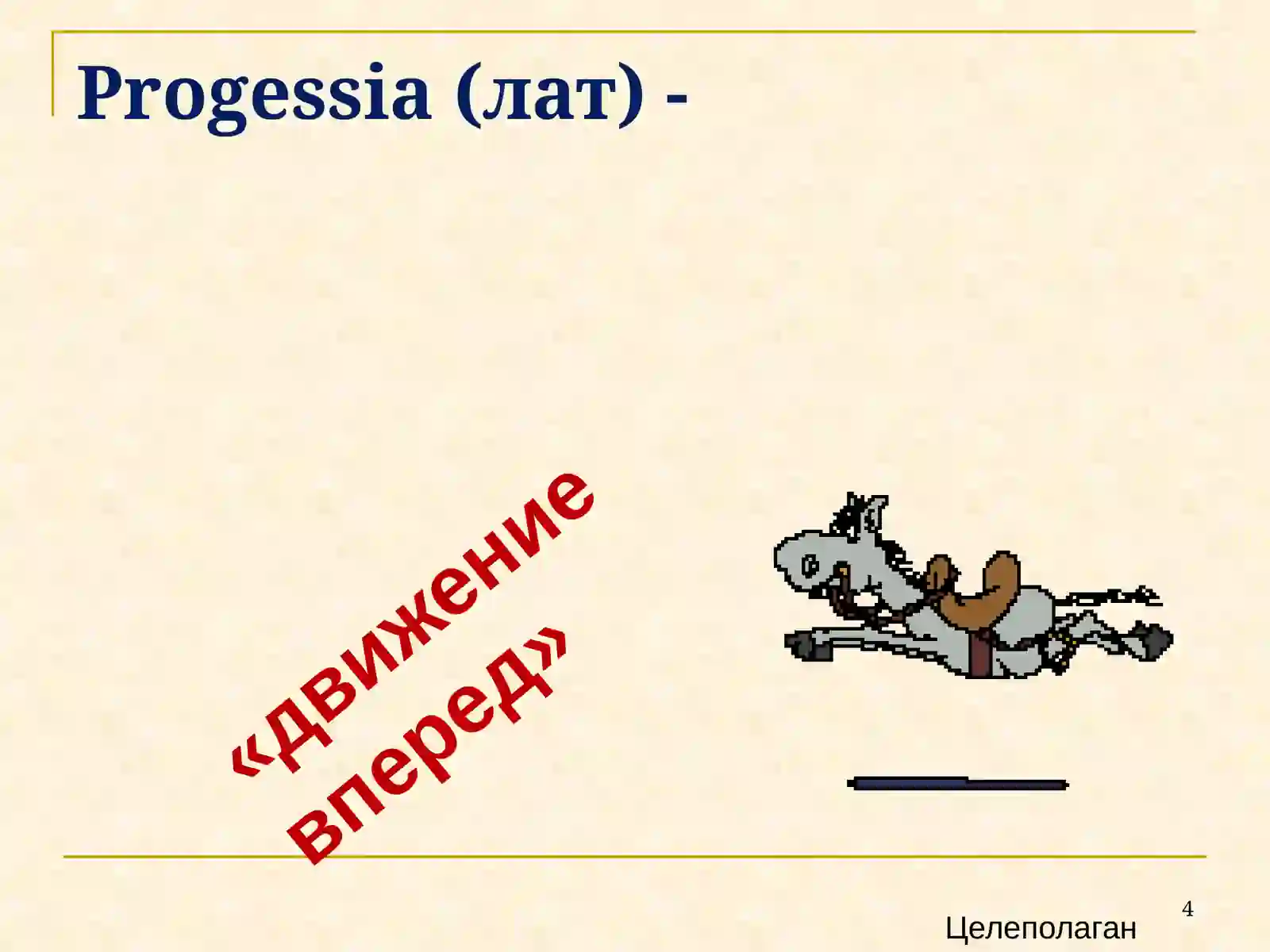 Progessia (лат) -

«движение вперед»

4

Целеполаган